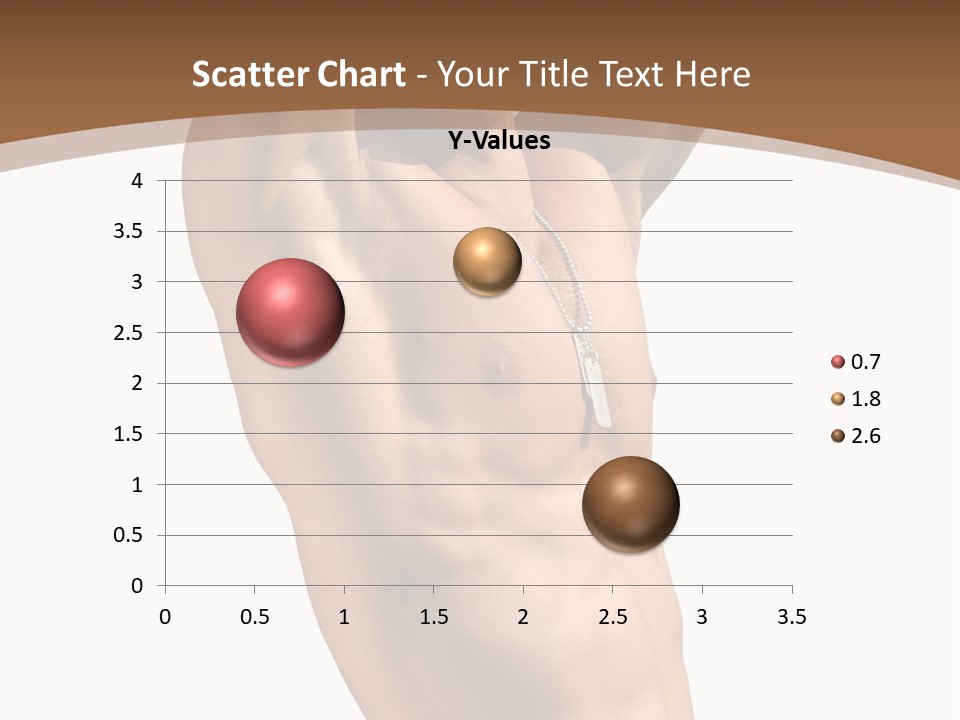 Scatter Chart - Your Title Text Here

Y-Values

4
3.5
3
2.5
2
1.5
1
0.5
0

0 0.5 1 1.5 2 2.5 3 3.5

0.7
1.8
2.6